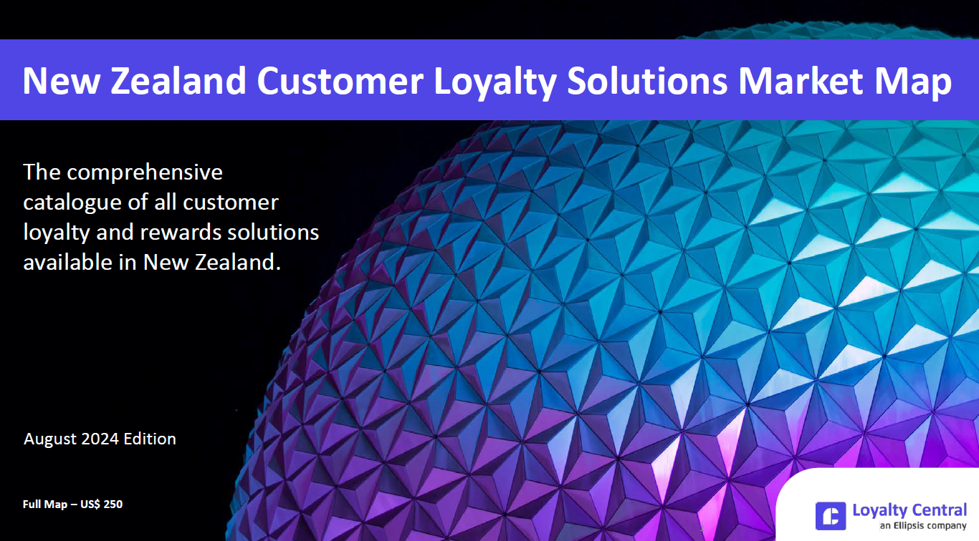 New Zealand Customer Loyalty Solutions Market Map

The comprehensive catalogue of all customer loyalty and rewards solutions available in New Zealand.

August 2024 Edition

Full Map – US$ 250

Loyalty Central
an Ellipsis company